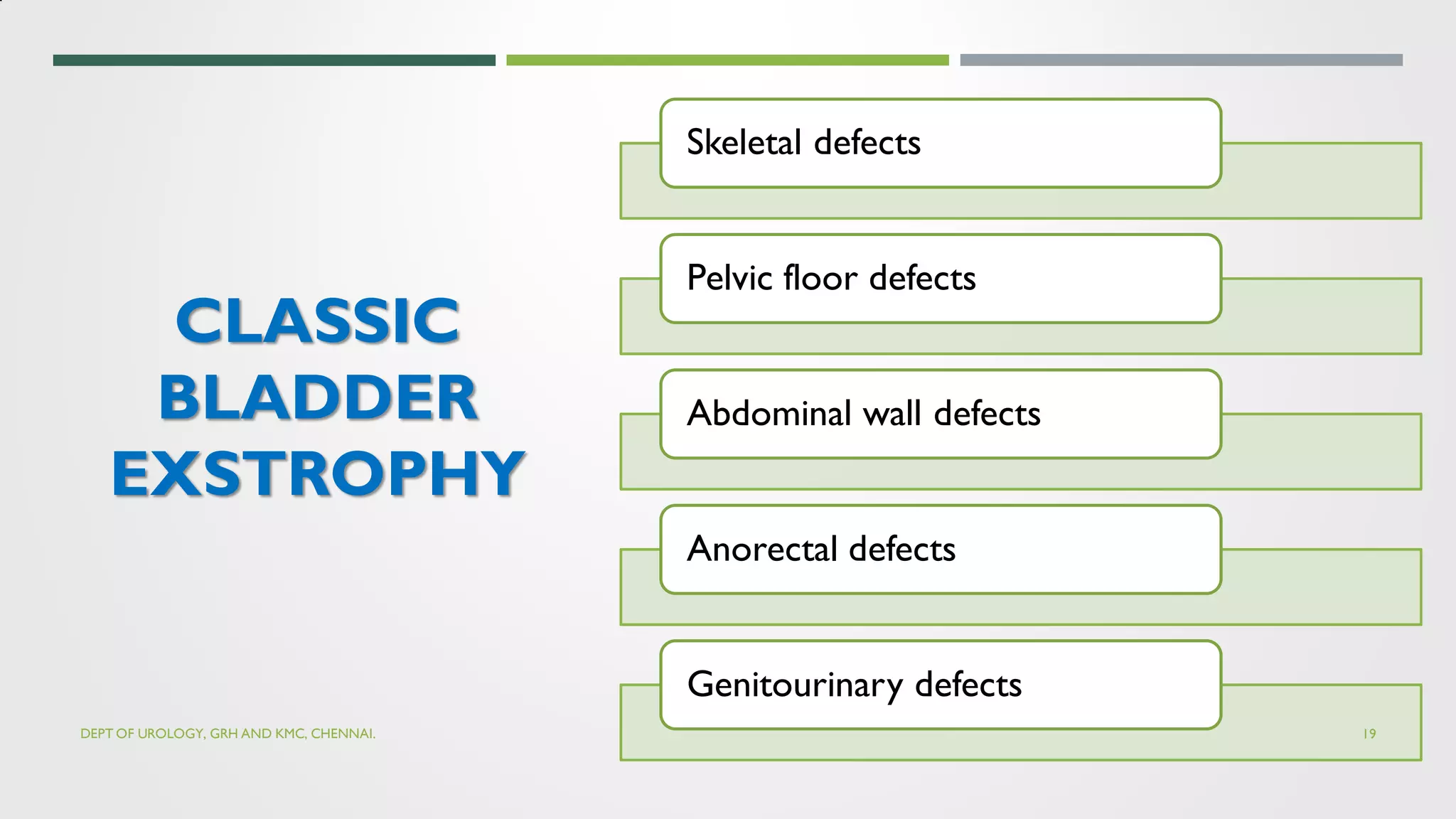 CLASSIC BLADDER EXSTROPHY

Skeletal defects

Pelvic floor defects

Abdominal wall defects

Anorectal defects

Genitourinary defects

DEPT OF UROLOGY, GRH AND KMC, CHENNAI.

19